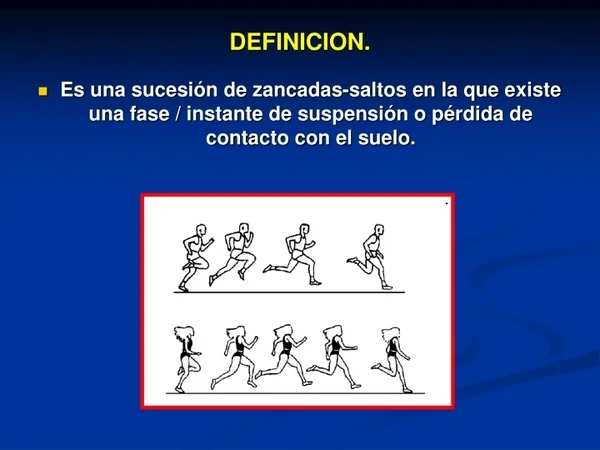 DEFINICION.

Es una sucesión de zancadas-saltos en la que existe una fase / instante de suspensión o pérdida de contacto con el suelo.